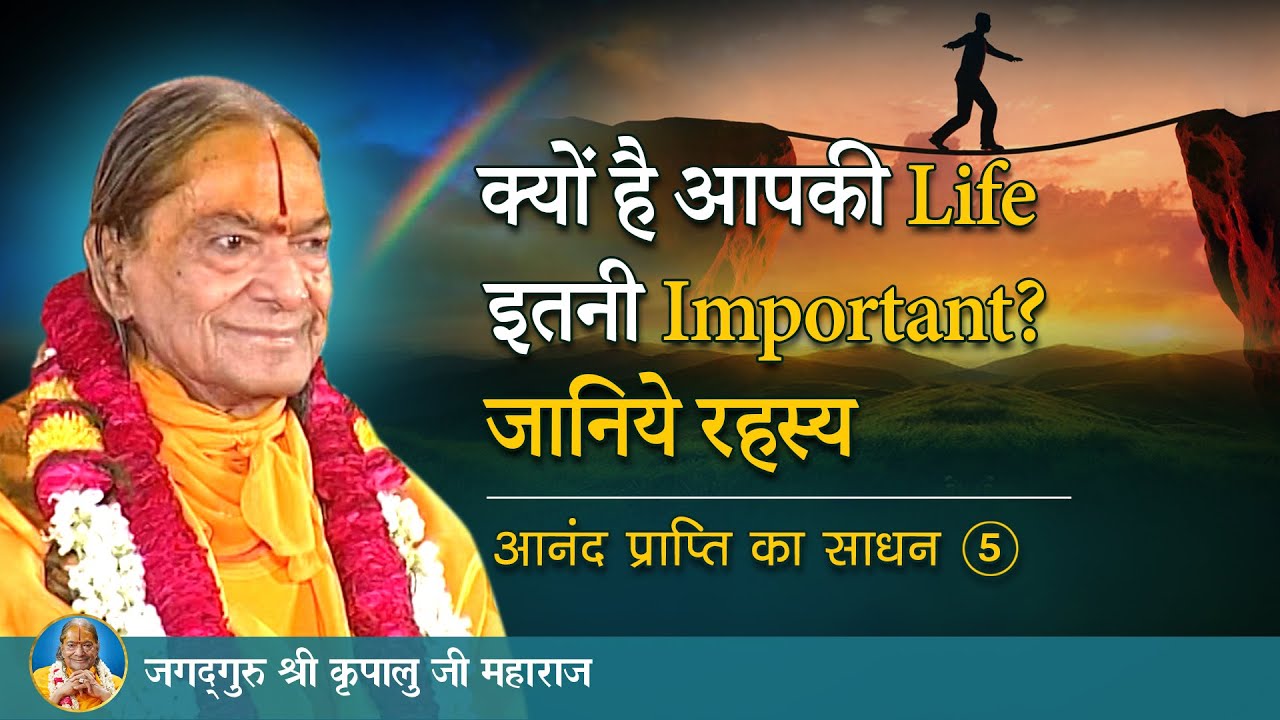 क्यों है आपकी Life इतनी Important? जानिये रहस्य

आनंद प्राप्ति का साधन ⑤

जगद्गुरु श्री कृपालु जी महाराज